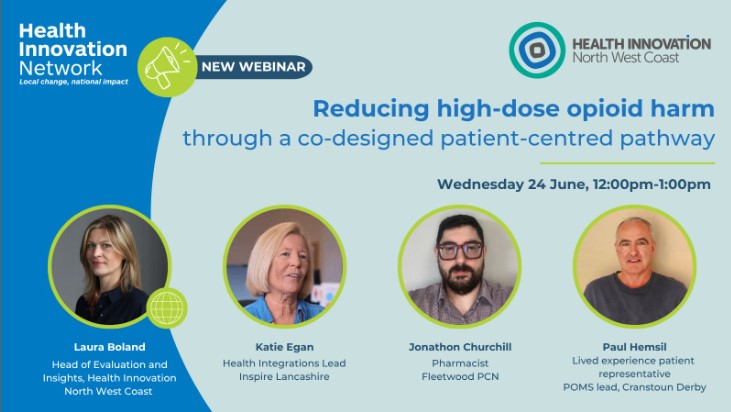 Health Innovation Network
Local change, national impact

NEW WEBINAR

HEALTH INNOVATION
North West Coast

Reducing high-dose opioid harm
through a co-designed patient-centred pathway

Wednesday 24 June, 12:00pm-1:00pm

Laura Boland
Head of Evaluation and Insights, Health Innovation North West Coast

Katie Egan
Health Integrations Lead
Inspire Lancashire

Jonathon Churchill
Pharmacist
Fleetwood PCN

Paul Hemsil
Lived experience patient representative
POMS lead, Cranstoun Derby